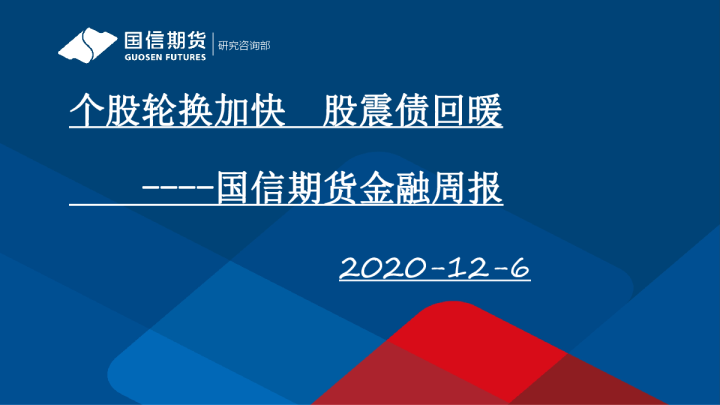 国信期货
GUOSEN FUTURES
研究咨询部

个股轮换加快　股震债回暖

----国信期货金融周报

2020-12-6